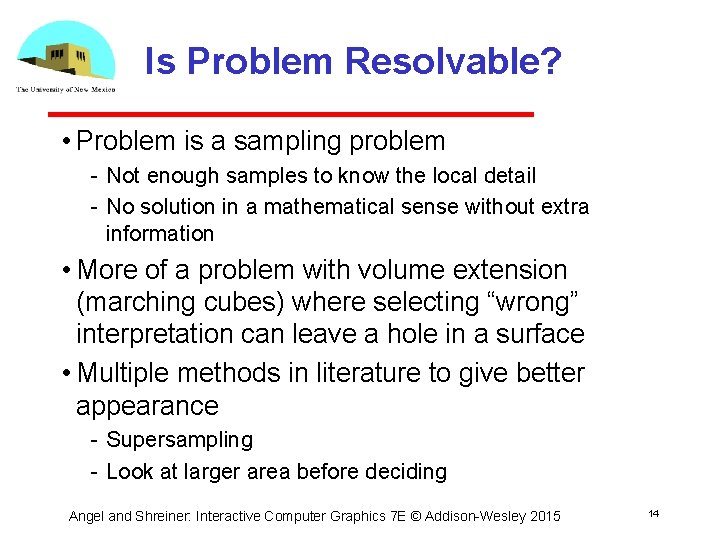 The University of New Mexico

Is Problem Resolvable?

• Problem is a sampling problem
- Not enough samples to know the local detail
- No solution in a mathematical sense without extra information

• More of a problem with volume extension (marching cubes) where selecting “wrong” interpretation can leave a hole in a surface

• Multiple methods in literature to give better appearance
- Supersampling
- Look at larger area before deciding

Angel and Shreiner: Interactive Computer Graphics 7E © Addison-Wesley 2015

14